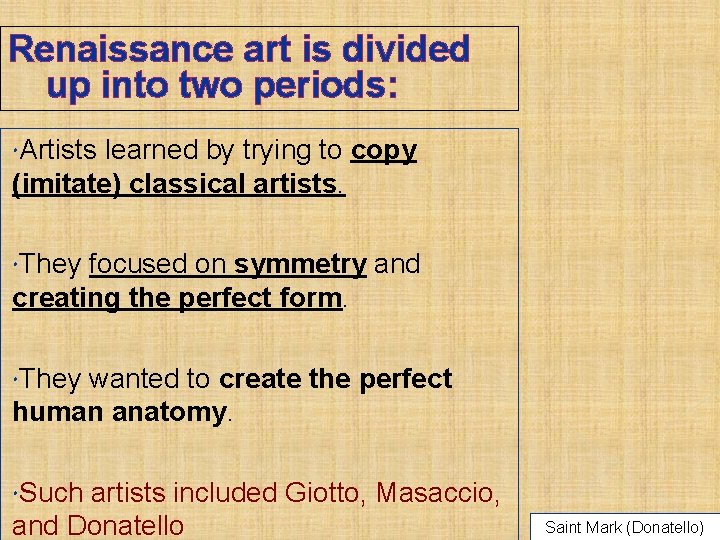 Renaissance art is divided up into two periods:

·Artists learned by trying to copy (imitate) classical artists.

·They focused on symmetry and creating the perfect form.

·They wanted to create the perfect human anatomy.

·Such artists included Giotto, Masaccio, and Donatello

Saint Mark (Donatello)